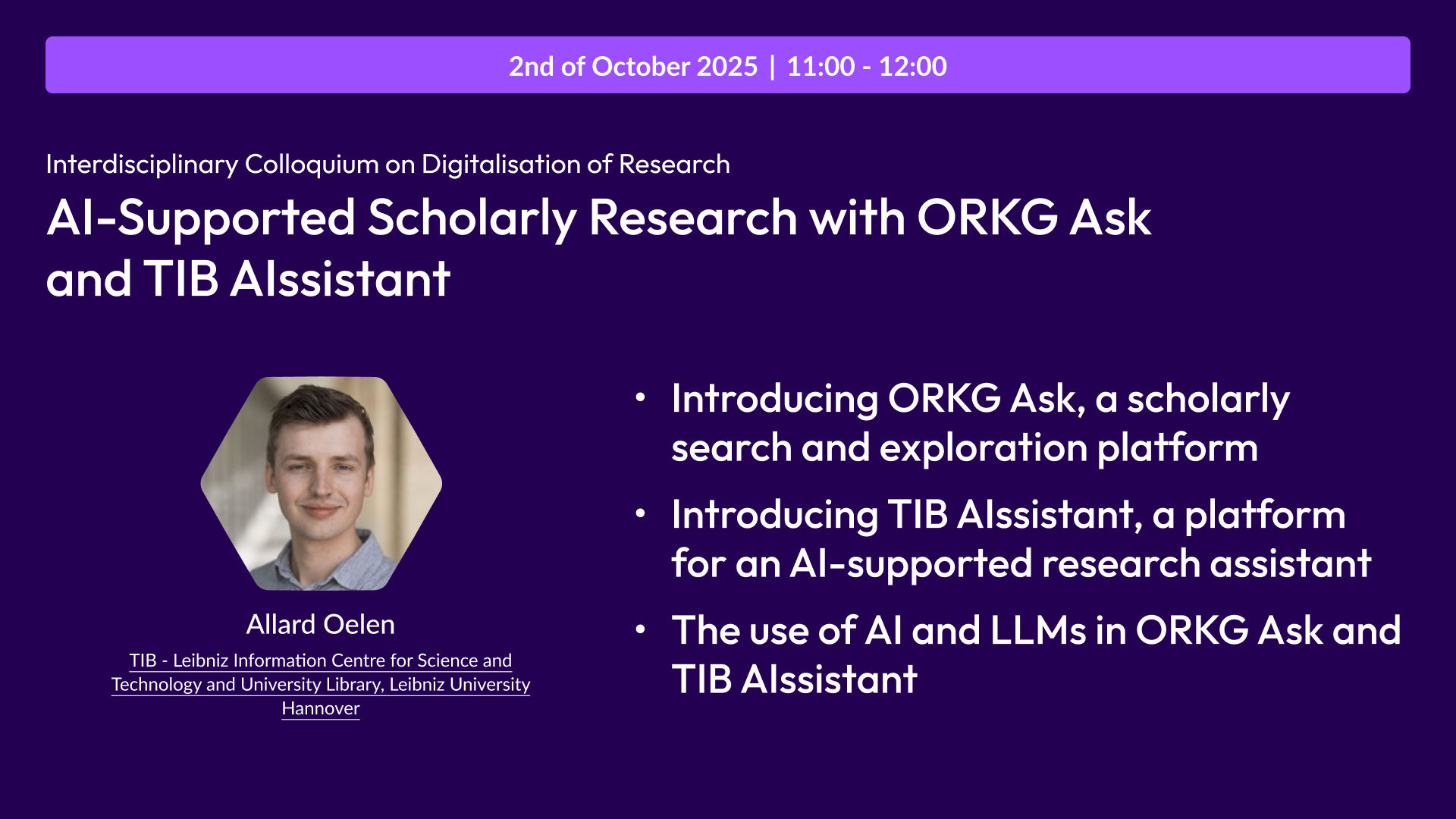 2nd of October 2025 | 11:00 - 12:00

Interdisciplinary Colloquium on Digitalisation of Research

AI-Supported Scholarly Research with ORKG Ask and TIB AIssistant

Allard Oelen

TIB - Leibniz Information Centre for Science and Technology and University Library, Leibniz University Hannover

• Introducing ORKG Ask, a scholarly search and exploration platform

• Introducing TIB AIssistant, a platform for an AI-supported research assistant

• The use of AI and LLMs in ORKG Ask and TIB AIssistant